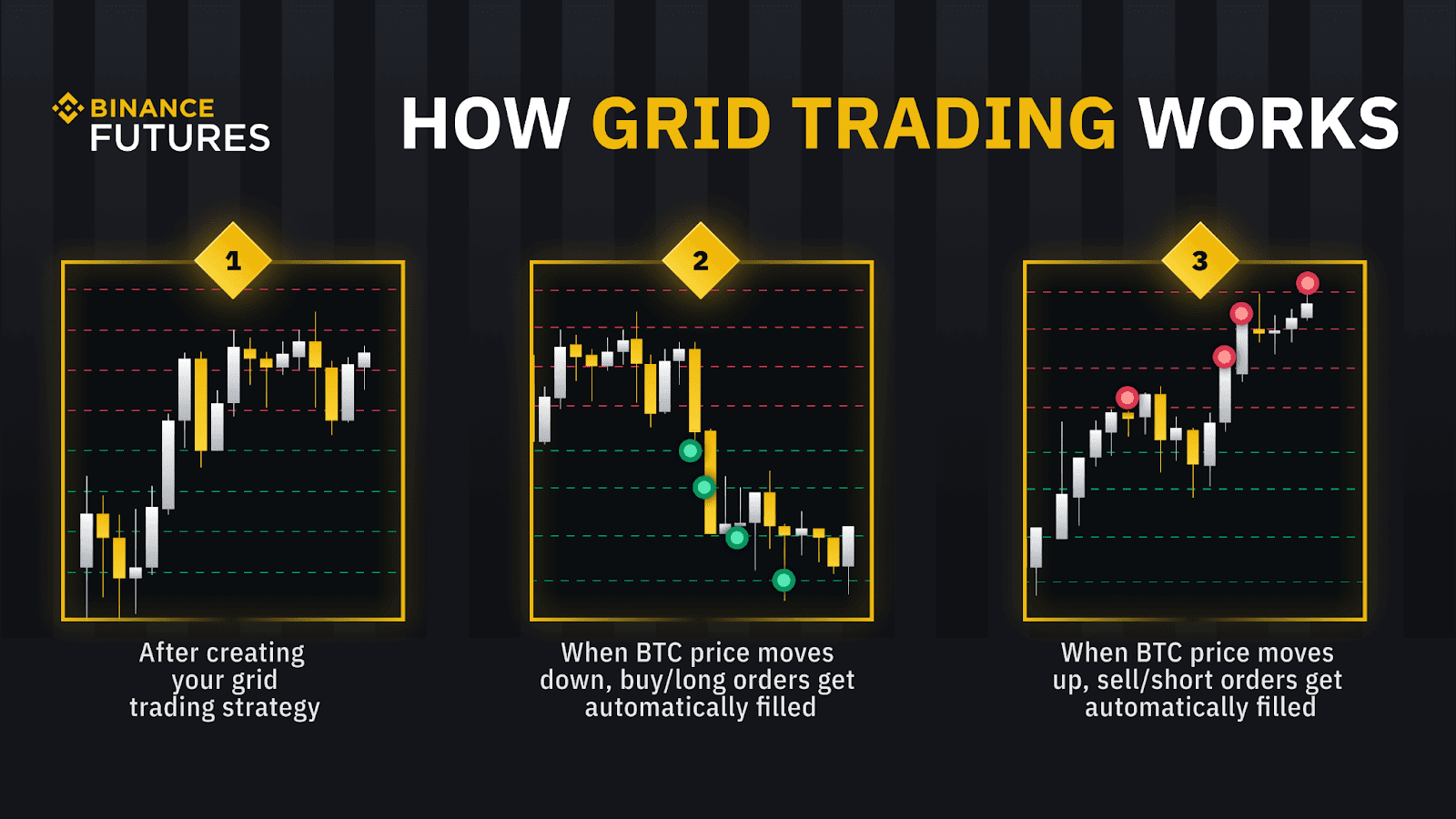 BINANCE FUTURES

HOW GRID TRADING WORKS

1

After creating your grid trading strategy

2

When BTC price moves down, buy/long orders get automatically filled

3

When BTC price moves up, sell/short orders get automatically filled